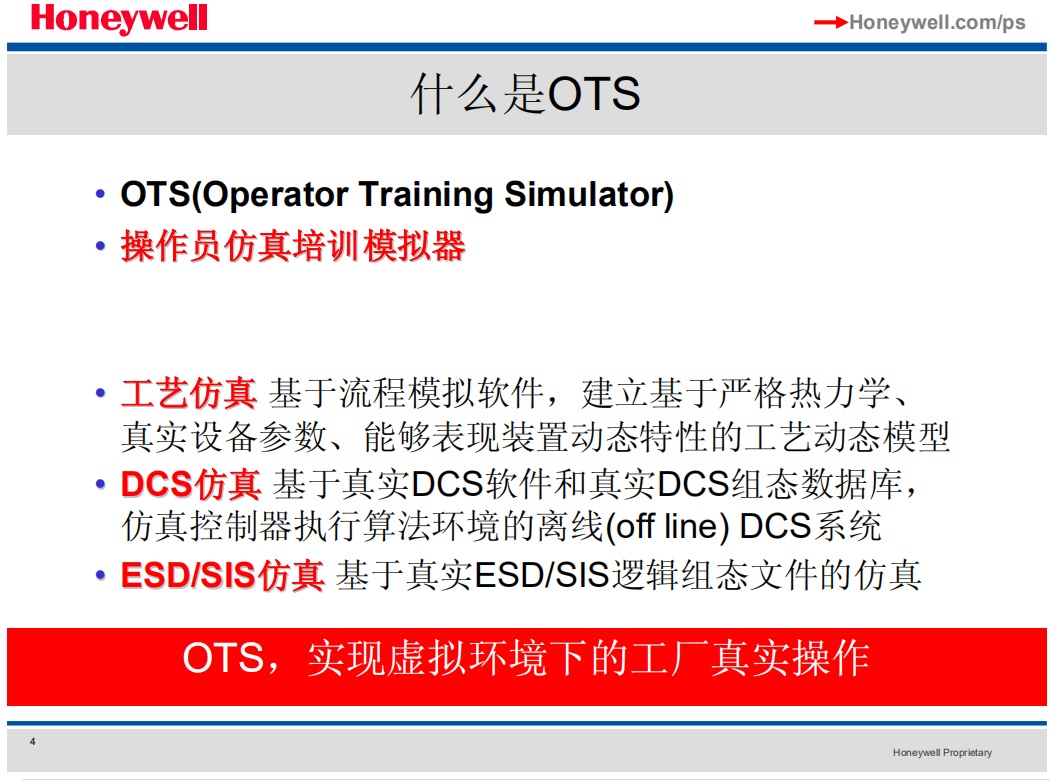 Honeywell

Honeywell.com/ps

什么是OTS

• OTS(Operator Training Simulator)
• 操作员仿真培训模拟器

• 工艺仿真 基于流程模拟软件，建立基于严格热力学、真实设备参数、能够表现装置动态特性的工艺动态模型
• DCS仿真 基于真实DCS软件和真实DCS组态数据库，仿真控制器执行算法环境的离线(off line) DCS系统
• ESD/SIS仿真 基于真实ESD/SIS逻辑组态文件的仿真

OTS，实现虚拟环境下的工厂真实操作

4

Honeywell Proprietary